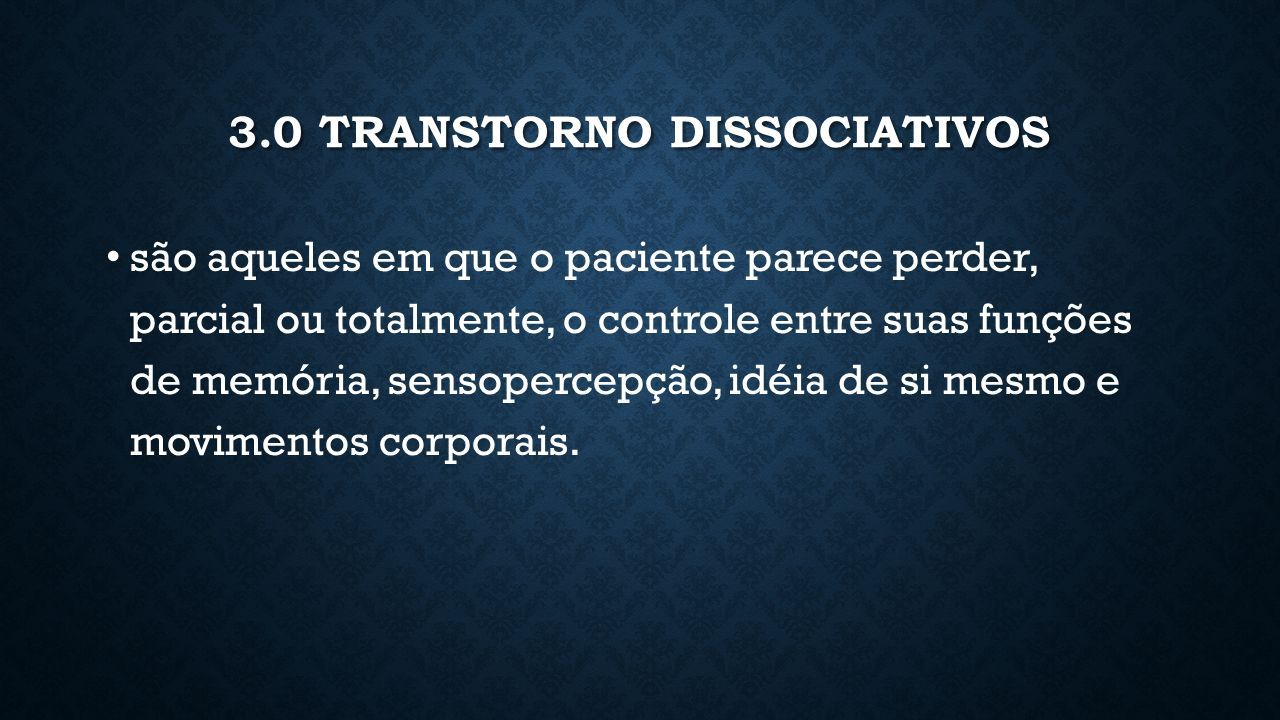 3.0 TRANSTORNO DISSOCIATIVOS

• são aqueles em que o paciente parece perder, parcial ou totalmente, o controle entre suas funções de memória, sensopercepção, idéia de si mesmo e movimentos corporais.